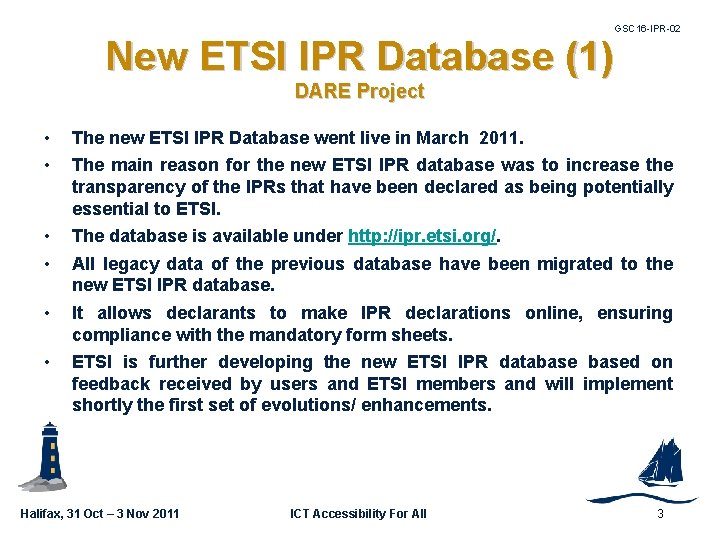 GSC16-IPR-02

New ETSI IPR Database (1)
DARE Project

• The new ETSI IPR Database went live in March 2011.
• The main reason for the new ETSI IPR database was to increase the transparency of the IPRs that have been declared as being potentially essential to ETSI.
• The database is available under http://ipr.etsi.org/.
• All legacy data of the previous database have been migrated to the new ETSI IPR database.
• It allows declarants to make IPR declarations online, ensuring compliance with the mandatory form sheets.
• ETSI is further developing the new ETSI IPR database based on feedback received by users and ETSI members and will implement shortly the first set of evolutions/ enhancements.

Halifax, 31 Oct – 3 Nov 2011 ICT Accessibility For All 3